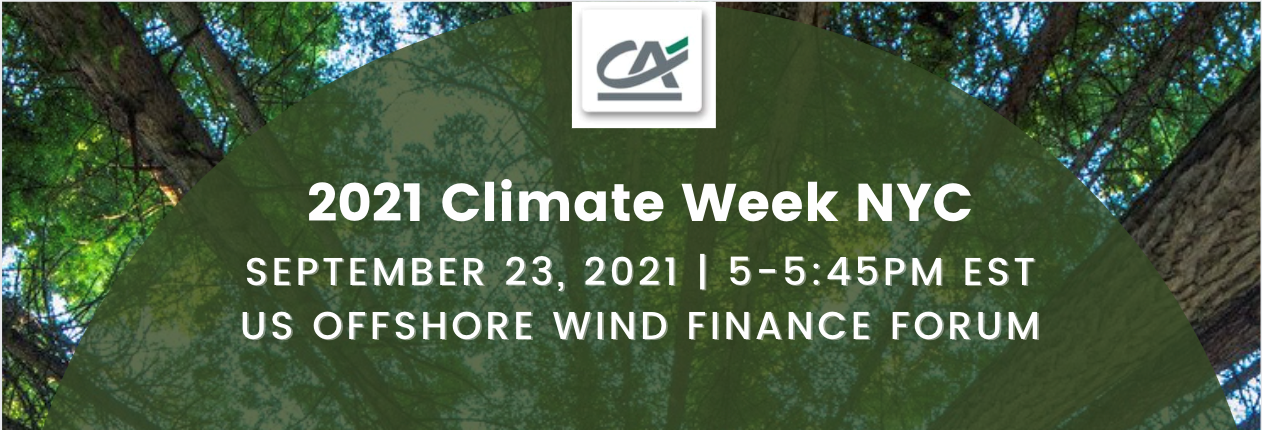 CA

2021 Climate Week NYC

SEPTEMBER 23, 2021 | 5-5:45PM EST
US OFFSHORE WIND FINANCE FORUM